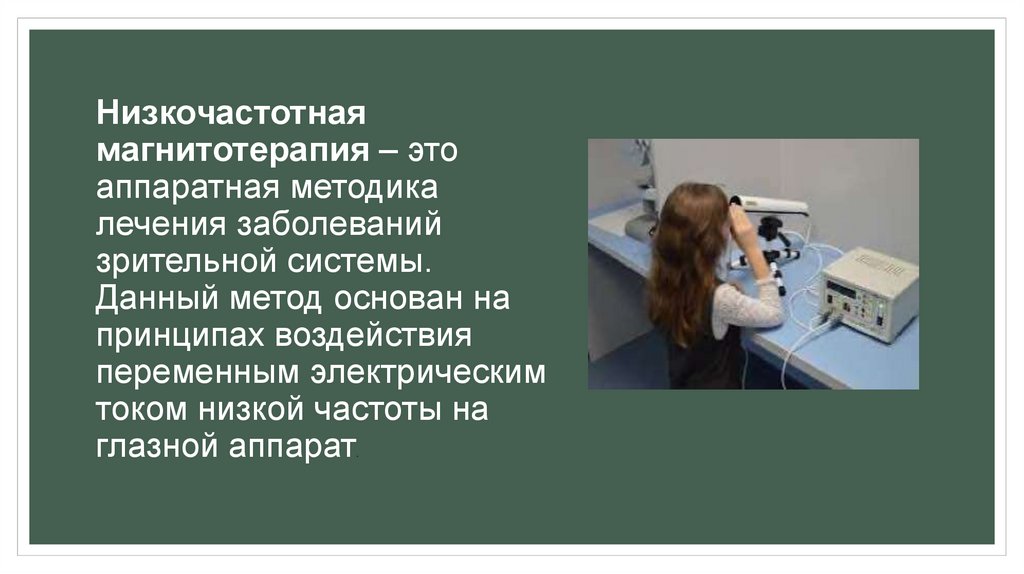 Низкочастотная магнитотерапия – это аппаратная методика лечения заболеваний зрительной системы. Данный метод основан на принципах воздействия переменным электрическим током низкой частоты на глазной аппарат.